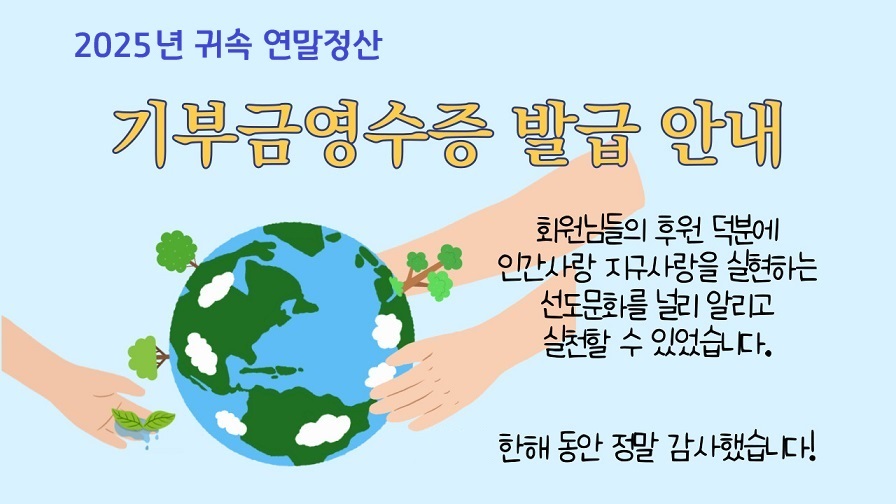 2025년 귀속 연말정산

기부금영수증 발급 안내

회원님들의 후원 덕분에
인간사랑 지구사랑을 실현하는
선도문화를 널리 알리고
실천할 수 있었습니다.

한해 동안 정말 감사했습니다!